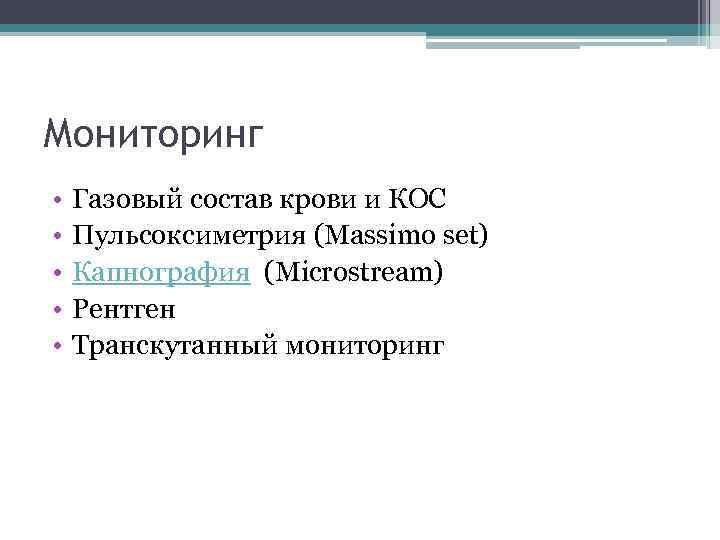 Мониторинг

• Газовый состав крови и КОС
• Пульсоксиметрия (Massimo set)
• Капнография (Microstream)
• Рентген
• Транскутанный мониторинг